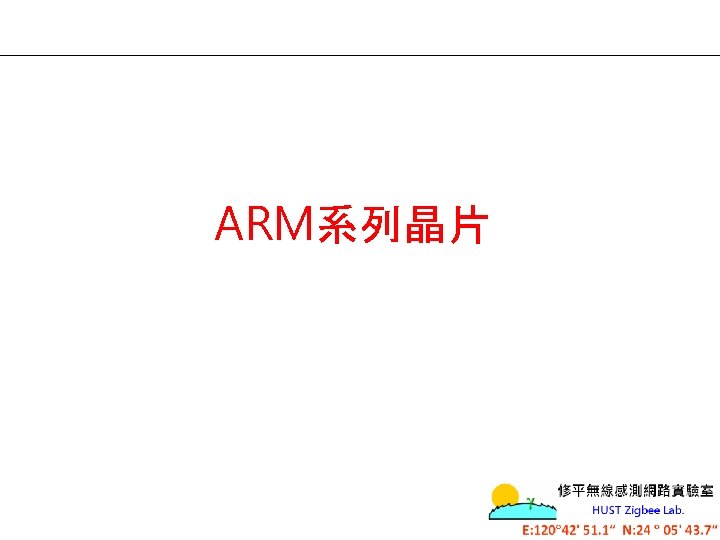 ARM系列晶片

修平無線感測網路實驗室
HUST Zigbee Lab.
E:120°42' 51.1" N:24 ° 05' 43.7"